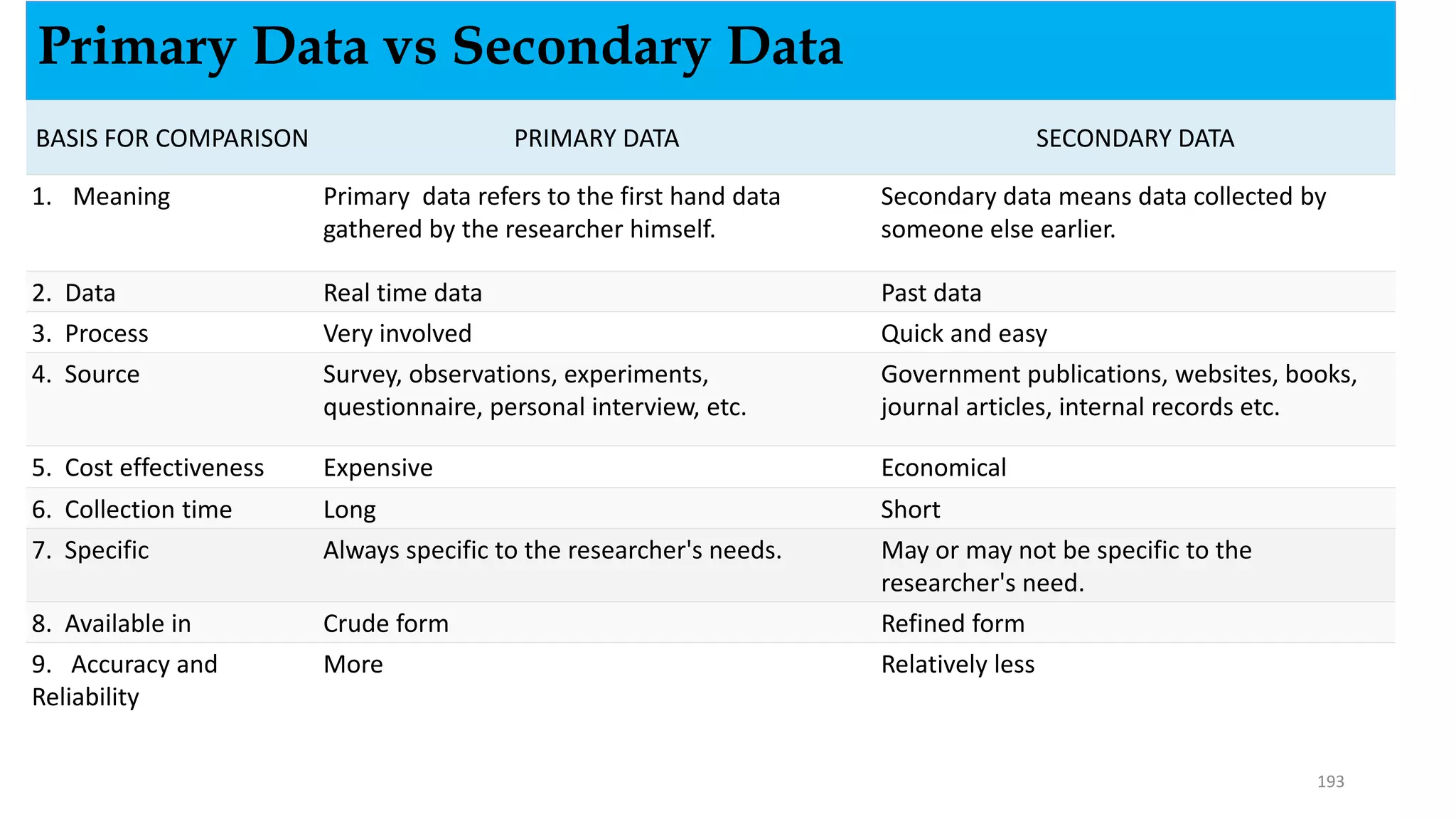 Primary Data vs Secondary Data

| BASIS FOR COMPARISON | PRIMARY DATA | SECONDARY DATA |
|---|---|---|
| 1. Meaning | Primary data refers to the first hand data gathered by the researcher himself. | Secondary data means data collected by someone else earlier. |
| 2. Data | Real time data | Past data |
| 3. Process | Very involved | Quick and easy |
| 4. Source | Survey, observations, experiments, questionnaire, personal interview, etc. | Government publications, websites, books, journal articles, internal records etc. |
| 5. Cost effectiveness | Expensive | Economical |
| 6. Collection time | Long | Short |
| 7. Specific | Always specific to the researcher's needs. | May or may not be specific to the researcher's need. |
| 8. Available in | Crude form | Refined form |
| 9. Accuracy and Reliability | More | Relatively less |

193